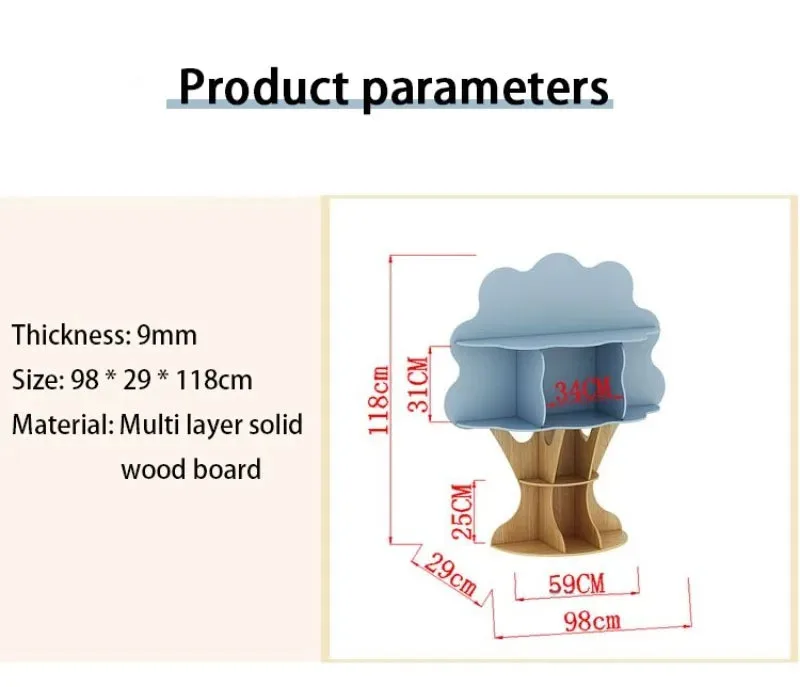 Product parameters

Thickness: 9mm
Size: 98 * 29 * 118cm
Material: Multi layer solid wood board

118cm
31CM
34CM
25CM
29cm
59CM
98cm